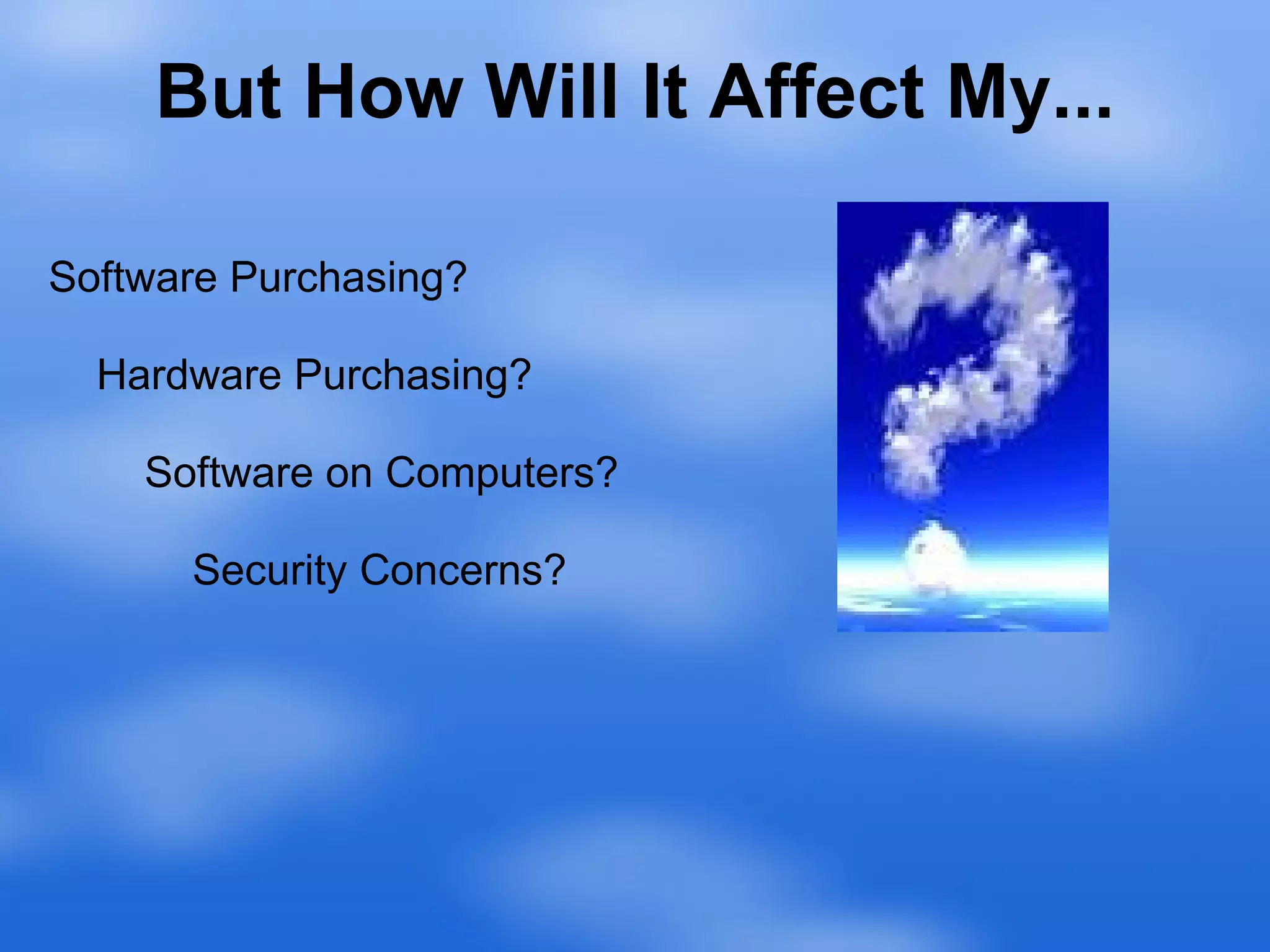 But How Will It Affect My...

Software Purchasing?

Hardware Purchasing?

Software on Computers?

Security Concerns?